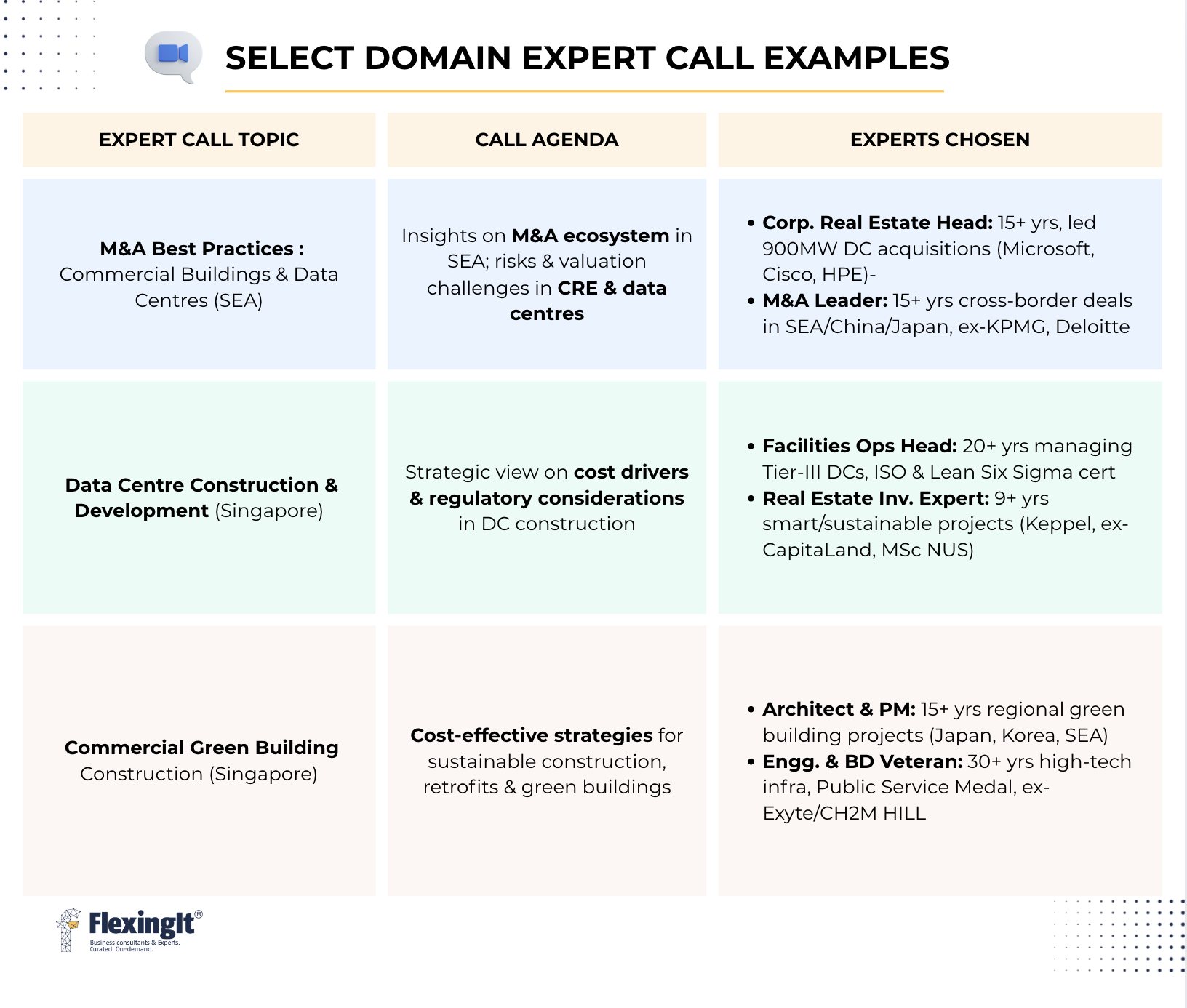 SELECT DOMAIN EXPERT CALL EXAMPLES

| EXPERT CALL TOPIC | CALL AGENDA | EXPERTS CHOSEN |
|---|---|---|
| M&A Best Practices : Commercial Buildings & Data Centres (SEA) | Insights on M&A ecosystem in SEA; risks & valuation challenges in CRE & data centres | • Corp. Real Estate Head: 15+ yrs, led 900MW DC acquisitions (Microsoft, Cisco, HPE)- • M&A Leader: 15+ yrs cross-border deals in SEA/China/Japan, ex-KPMG, Deloitte |
| Data Centre Construction & Development (Singapore) | Strategic view on cost drivers & regulatory considerations in DC construction | • Facilities Ops Head: 20+ yrs managing Tier-III DCs, ISO & Lean Six Sigma cert • Real Estate Inv. Expert: 9+ yrs smart/sustainable projects (Keppel, ex-CapitaLand, MSc NUS) |
| Commercial Green Building Construction (Singapore) | Cost-effective strategies for sustainable construction, retrofits & green buildings | • Architect & PM: 15+ yrs regional green building projects (Japan, Korea, SEA) • Engg. & BD Veteran: 30+ yrs high-tech infra, Public Service Medal, ex-Exyte/CH2M HILL |

FlexingIt®
Business consultants & Experts. Curated, On-demand.